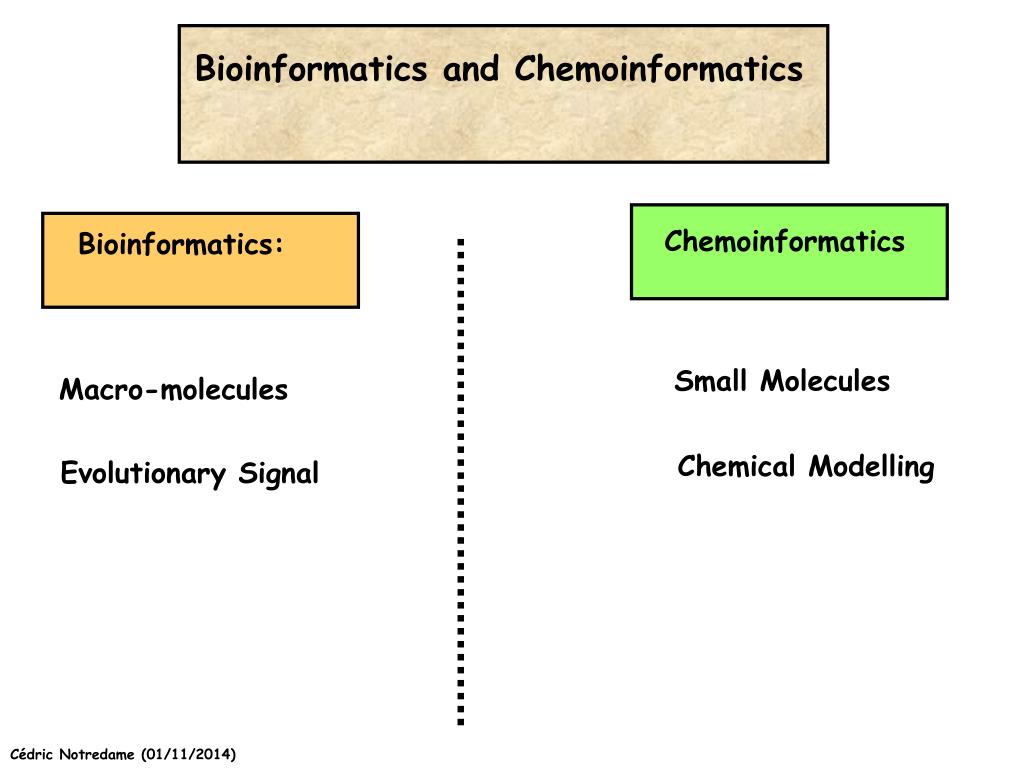 Bioinformatics and Chemoinformatics

Bioinformatics:

Macro-molecules

Evolutionary Signal

Chemoinformatics

Small Molecules

Chemical Modelling

Cédric Notredame (01/11/2014)